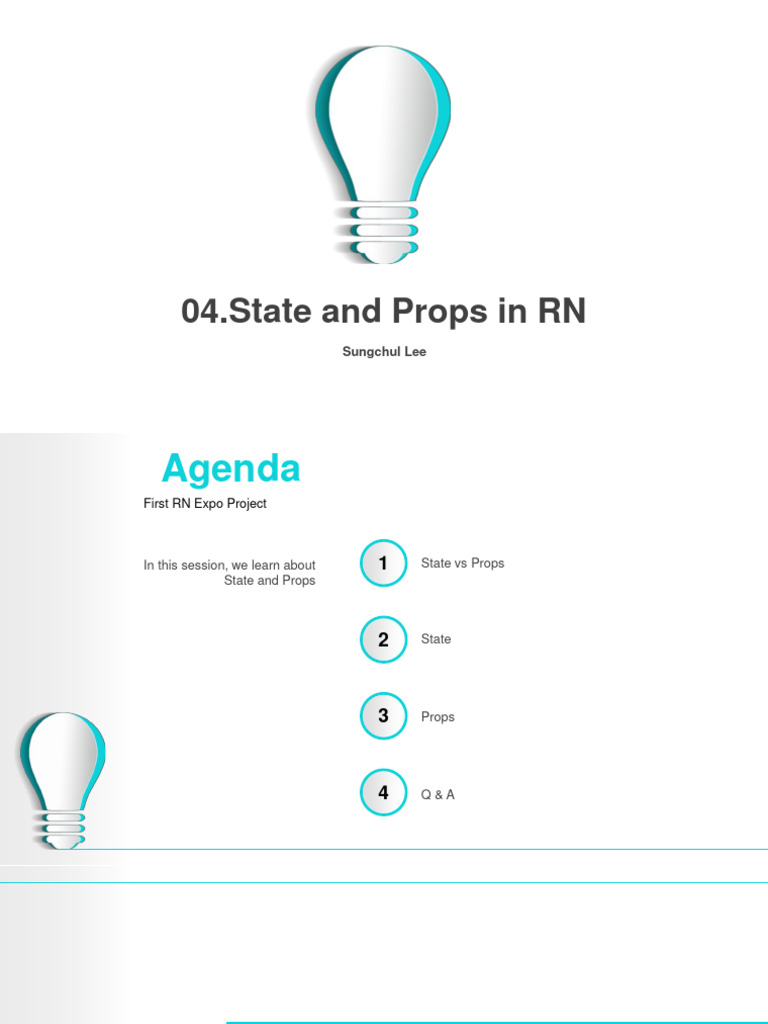 04.State and Props in RN

Sungchul Lee

Agenda

First RN Expo Project

In this session, we learn about State and Props

1 State vs Props

2 State

3 Props

4 Q & A